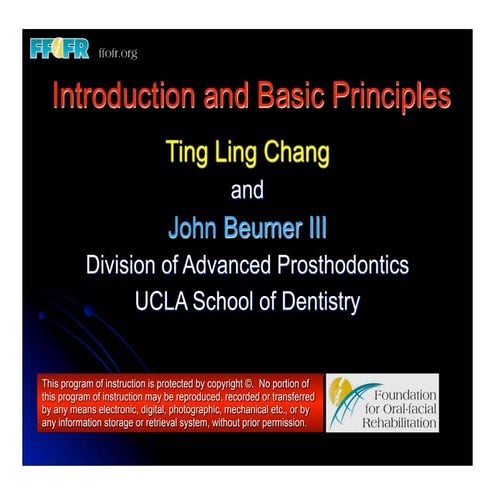 FFOFR ffofr.org

Introduction and Basic Principles

Ting Ling Chang

and

John Beumer III

Division of Advanced Prosthodontics

UCLA School of Dentistry

This program of instruction is protected by copyright ©. No portion of this program of instruction may be reproduced, recorded or transferred by any means electronic, digital, photographic, mechanical etc., or by any information storage or retrieval system, without prior permission.

Foundation for Oral-facial Rehabilitation